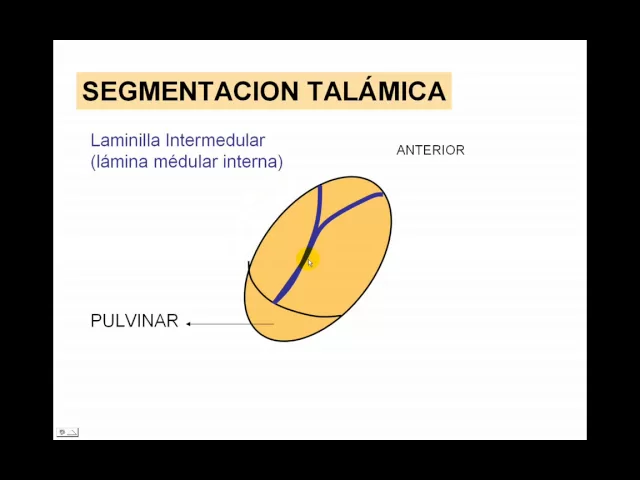 SEGMENTACION TALÁMICA

Laminilla Intermedular
(lámina médular interna)

ANTERIOR

PULVINAR